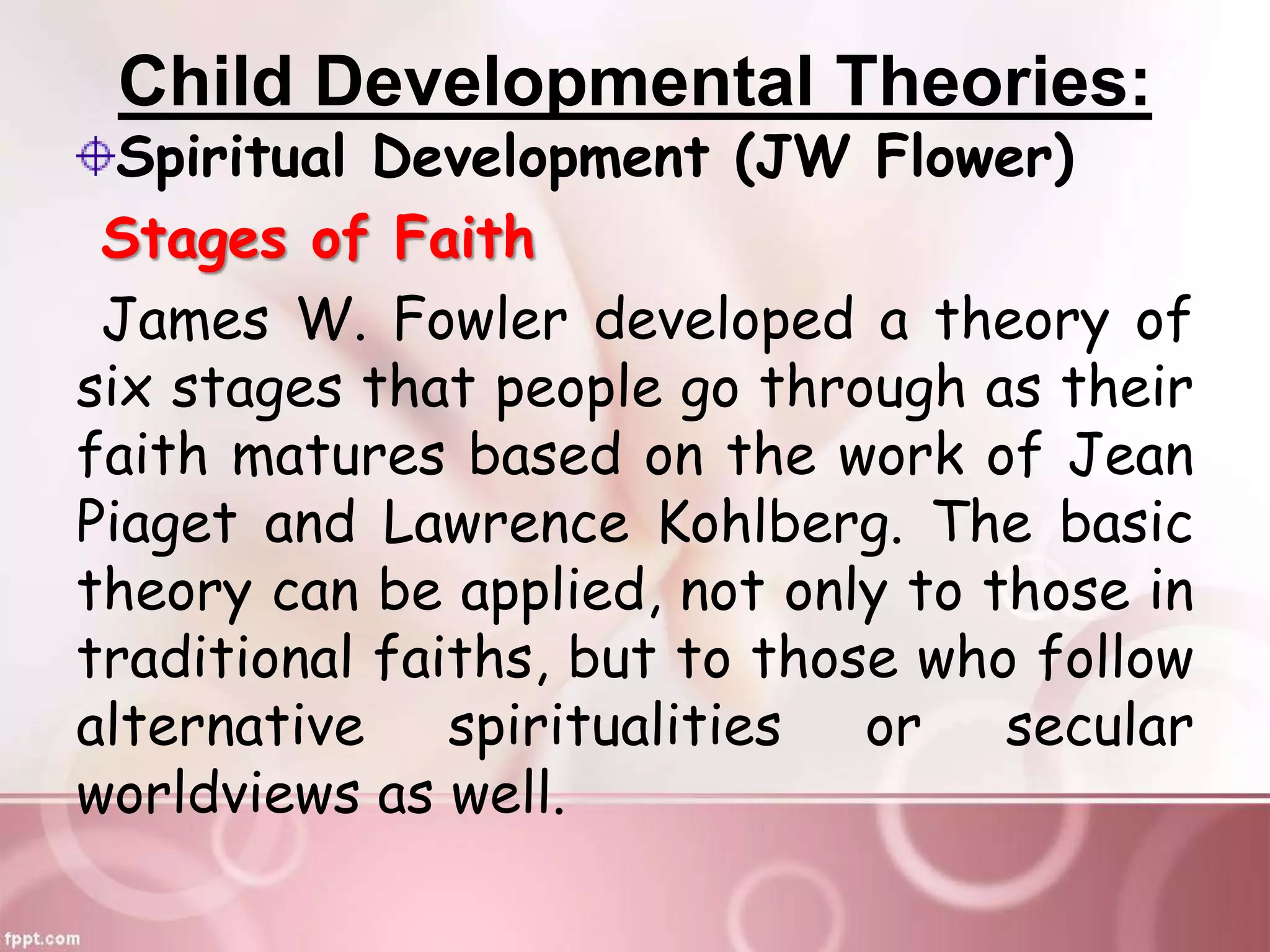 Child Developmental Theories:

Spiritual Development (JW Flower)

Stages of Faith

James W. Fowler developed a theory of six stages that people go through as their faith matures based on the work of Jean Piaget and Lawrence Kohlberg. The basic theory can be applied, not only to those in traditional faiths, but to those who follow alternative spiritualities or secular worldviews as well.

fppt.com